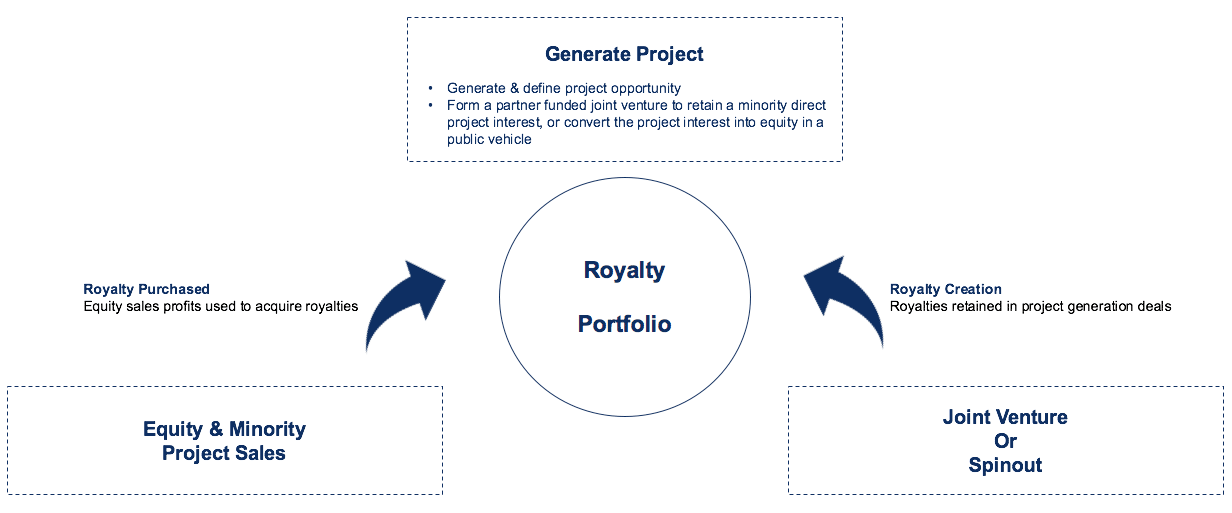 Generate Project

• Generate & define project opportunity
• Form a partner funded joint venture to retain a minority direct project interest, or convert the project interest into equity in a public vehicle

Royalty Purchased
Equity sales profits used to acquire royalties

Royalty

Portfolio

Royalty Creation
Royalties retained in project generation deals

Equity & Minority
Project Sales

Joint Venture
Or
Spinout